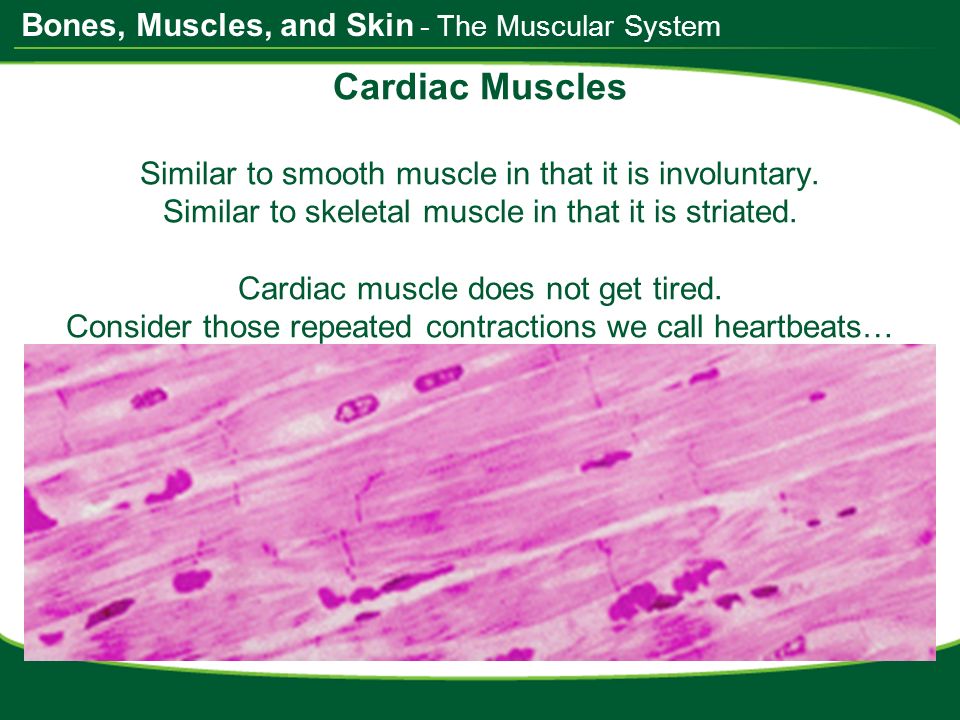 Bones, Muscles, and Skin - The Muscular System

Cardiac Muscles

Similar to smooth muscle in that it is involuntary.
Similar to skeletal muscle in that it is striated.

Cardiac muscle does not get tired.
Consider those repeated contractions we call heartbeats…